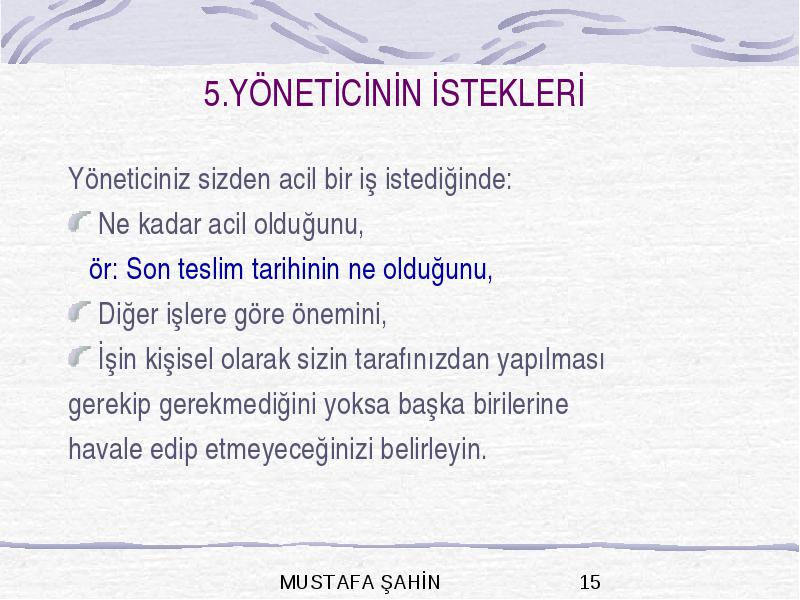 5.YÖNETİCİNİN İSTEKLERİ

Yöneticiniz sizden acil bir iş istediğinde:

Ne kadar acil olduğunu,

ör: Son teslim tarihinin ne olduğunu,

Diğer işlere göre önemini,

İşin kişisel olarak sizin tarafınızdan yapılması gerekip gerekmediğini yoksa başka birilerine havale edip etmeyeceğinizi belirleyin.

MUSTAFA ŞAHİN 15